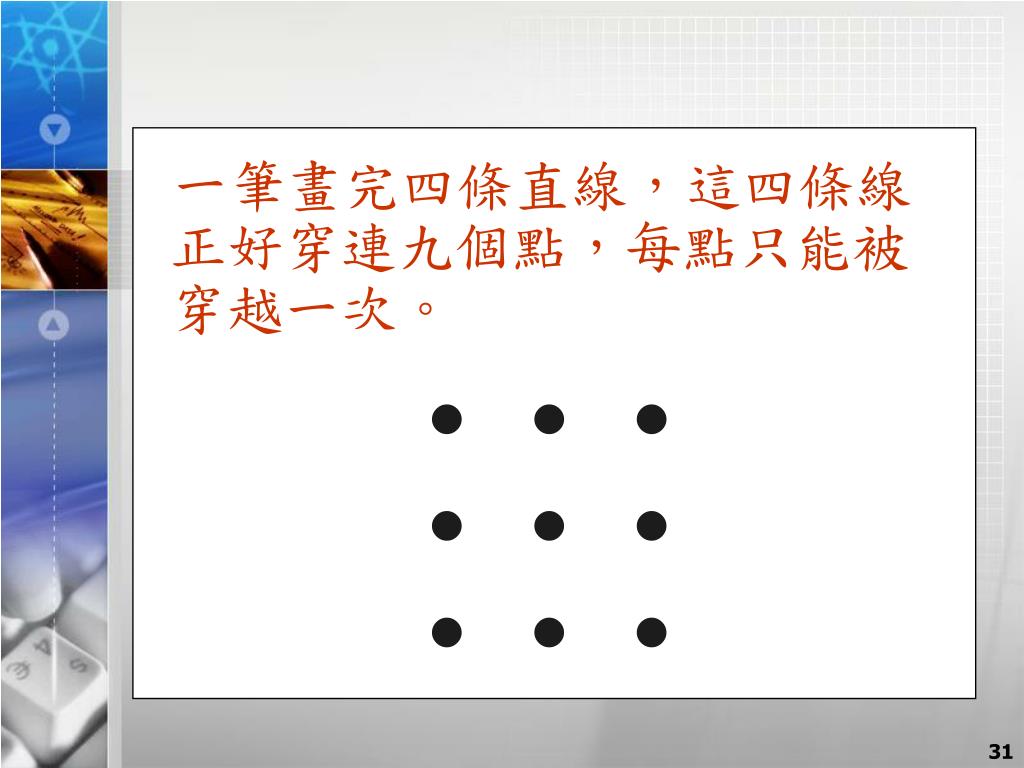 一筆畫完四條直線，這四條線正好穿連九個點，每點只能被穿越一次。

31